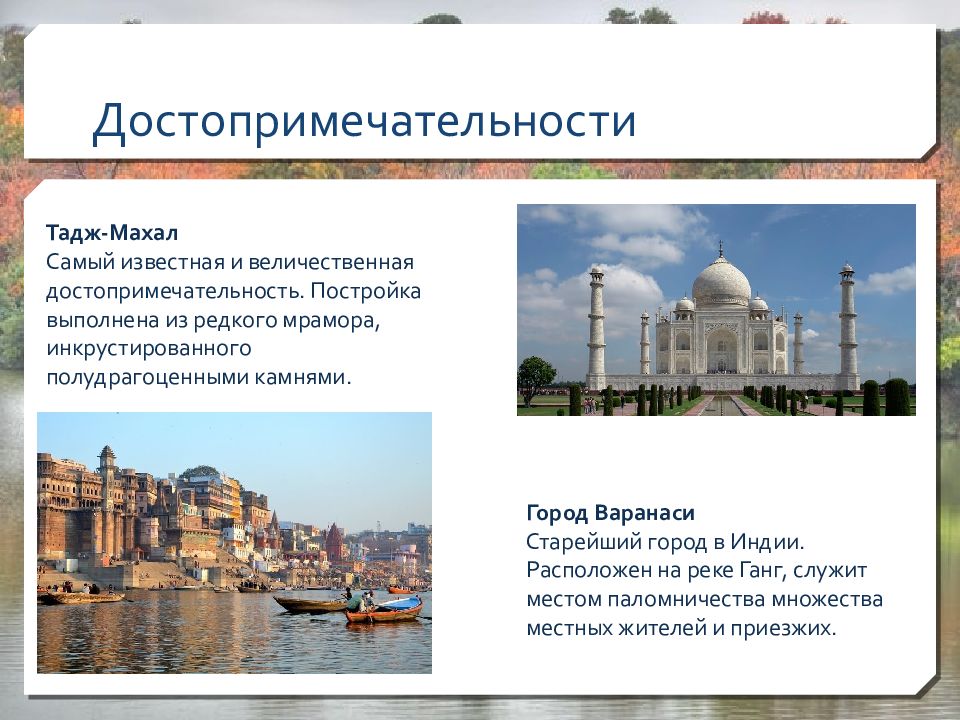 Достопримечательности

Тадж-Махал
Самый известная и величественная достопримечательность. Постройка выполнена из редкого мрамора, инкрустированного полудрагоценными камнями.

Город Варанаси
Старейший город в Индии. Расположен на реке Ганг, служит местом паломничества множества местных жителей и приезжих.